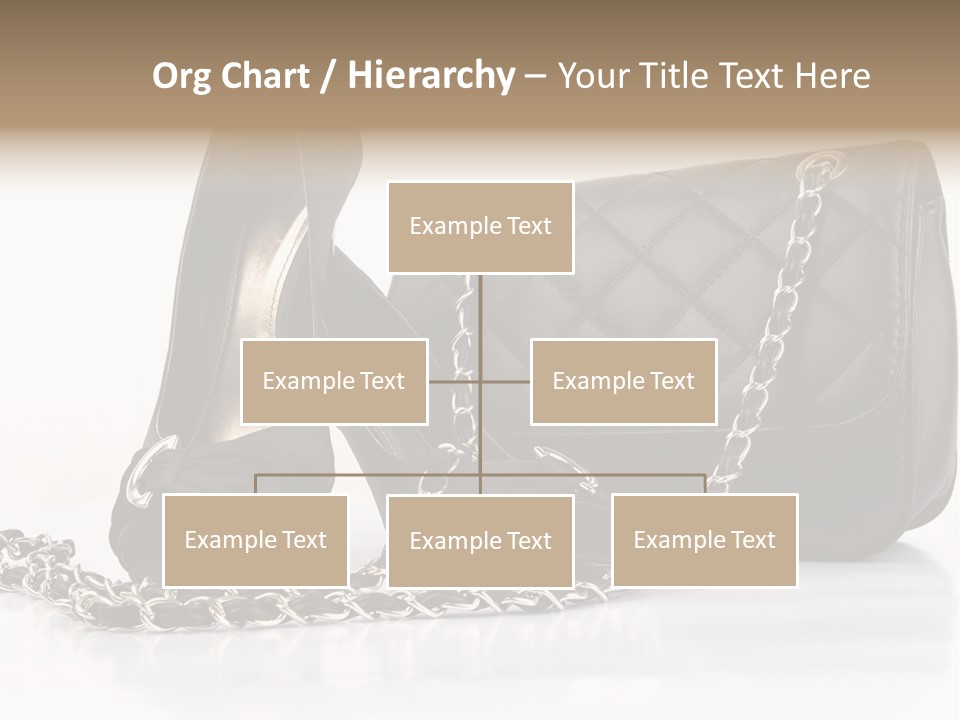 Org Chart / Hierarchy – Your Title Text Here

Example Text

Example Text

Example Text

Example Text

Example Text

Example Text